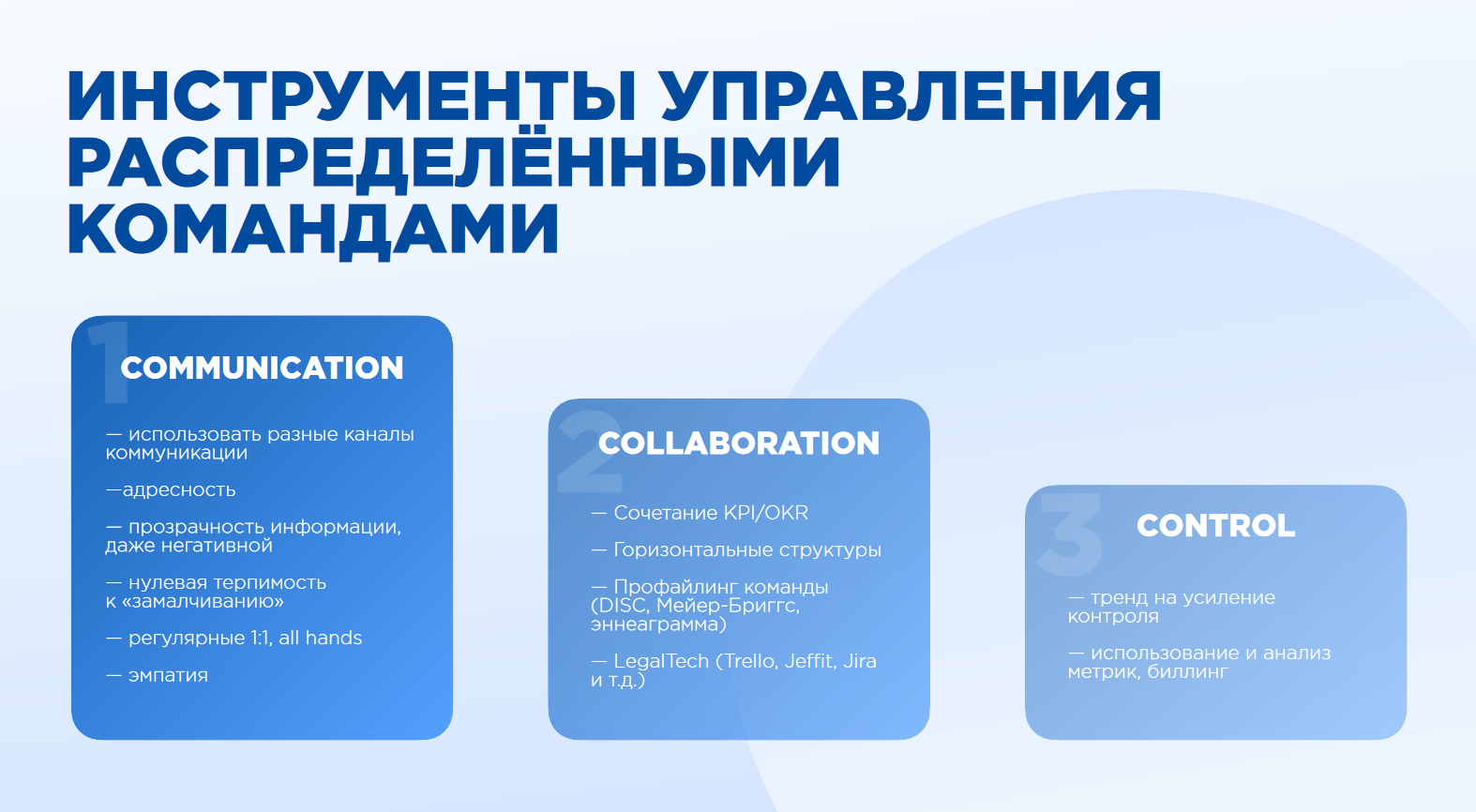 ИНСТРУМЕНТЫ УПРАВЛЕНИЯ РАСПРЕДЕЛЁННЫМИ КОМАНДАМИ

1
COMMUNICATION

— использовать разные каналы коммуникации

—адресность

— прозрачность информации, даже негативной

— нулевая терпимость к «замалчиванию»

— регулярные 1:1, all hands

— эмпатия

2
COLLABORATION

— Сочетание KPI/OKR

— Горизонтальные структуры

— Профайлинг команды (DISC, Мейер-Бриггс, эннеаграмма)

— LegalTech (Trello, Jeffit, Jira и т.д.)

3
CONTROL

— тренд на усиление контроля

— использование и анализ метрик, биллинг